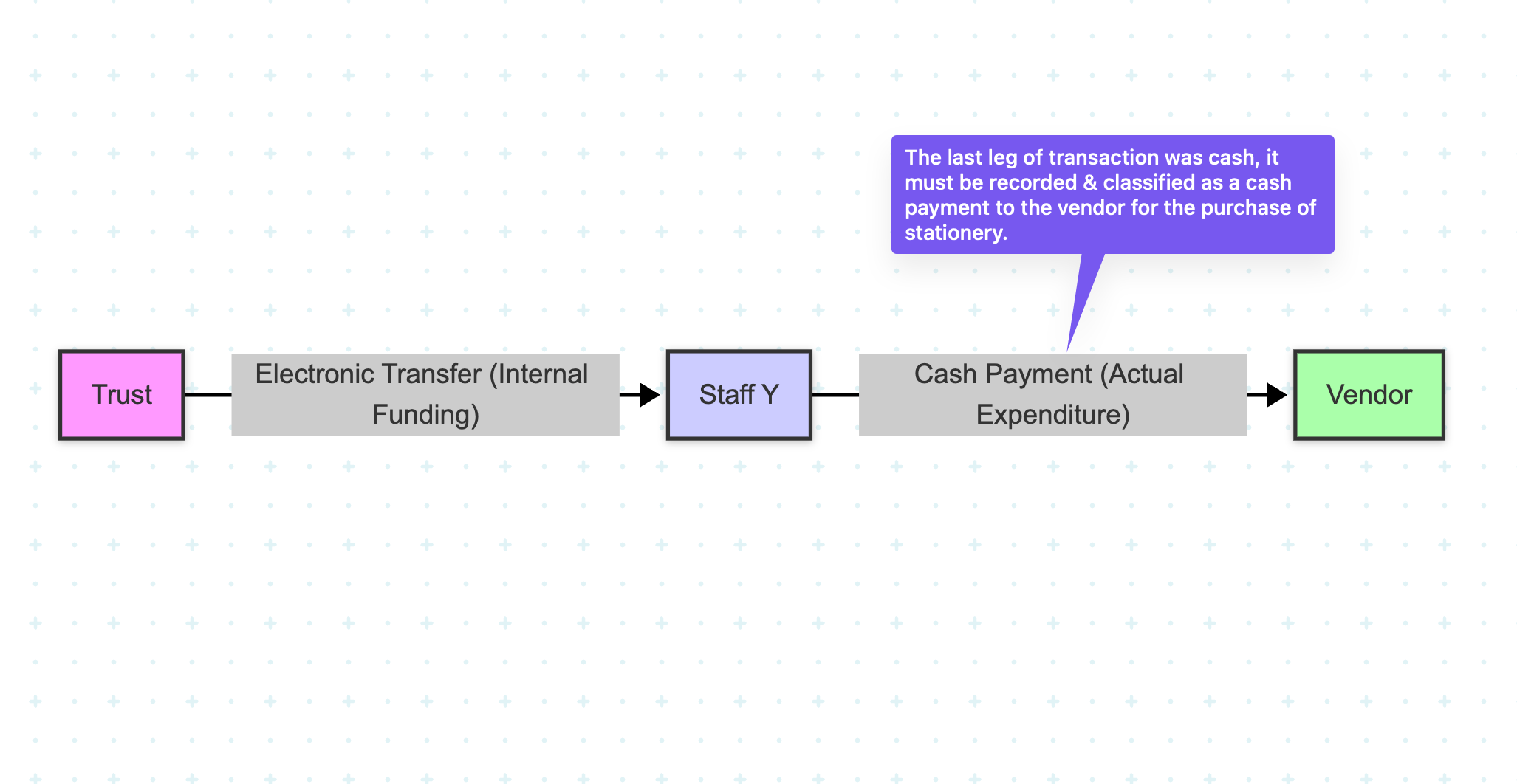 The last leg of transaction was cash, it must be recorded & classified as a cash payment to the vendor for the purchase of stationery.

Trust

Electronic Transfer (Internal Funding)

Staff Y

Cash Payment (Actual Expenditure)

Vendor